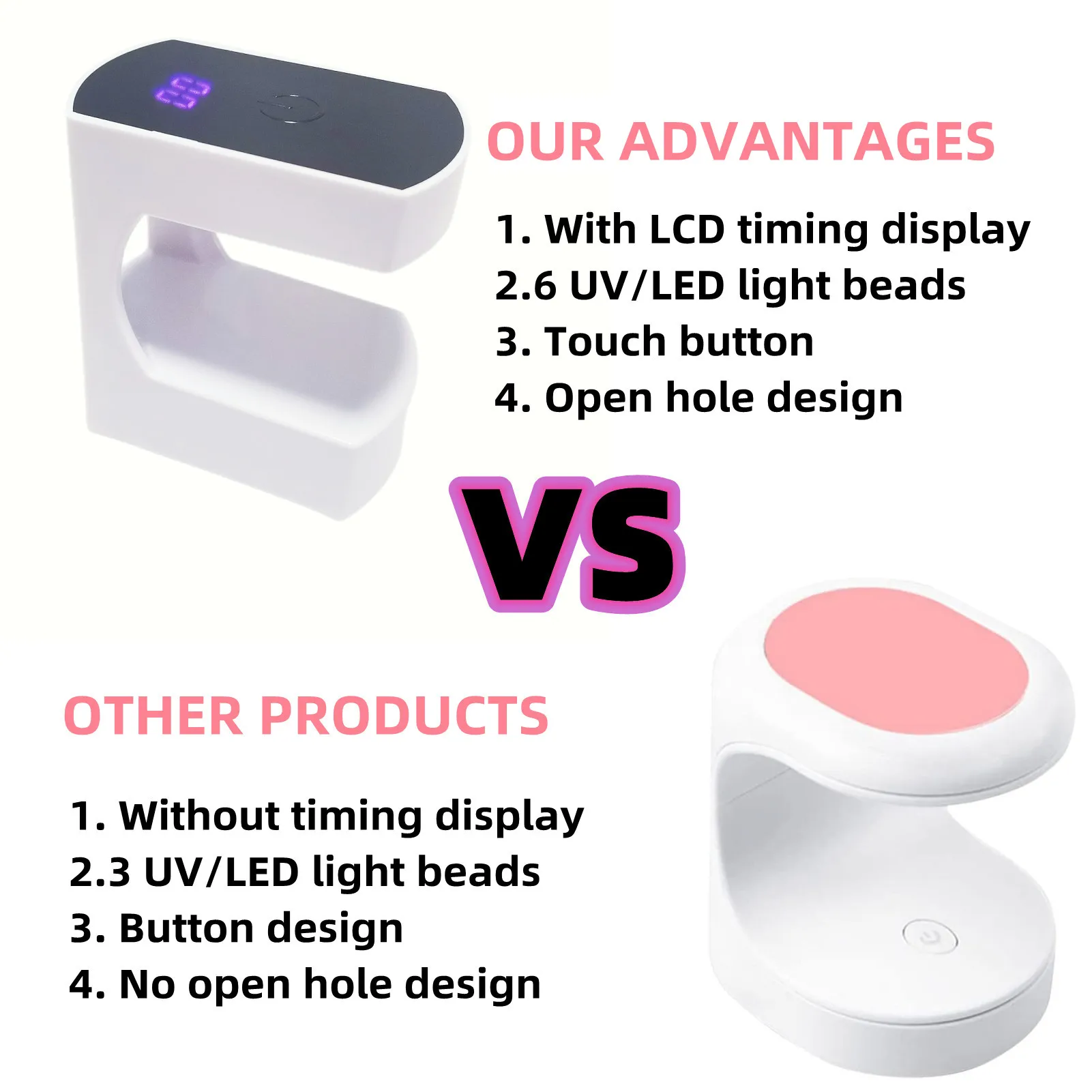 OUR ADVANTAGES

1. With LCD timing display
2.6 UV/LED light beads
3. Touch button
4. Open hole design

VS

OTHER PRODUCTS

1. Without timing display
2.3 UV/LED light beads
3. Button design
4. No open hole design